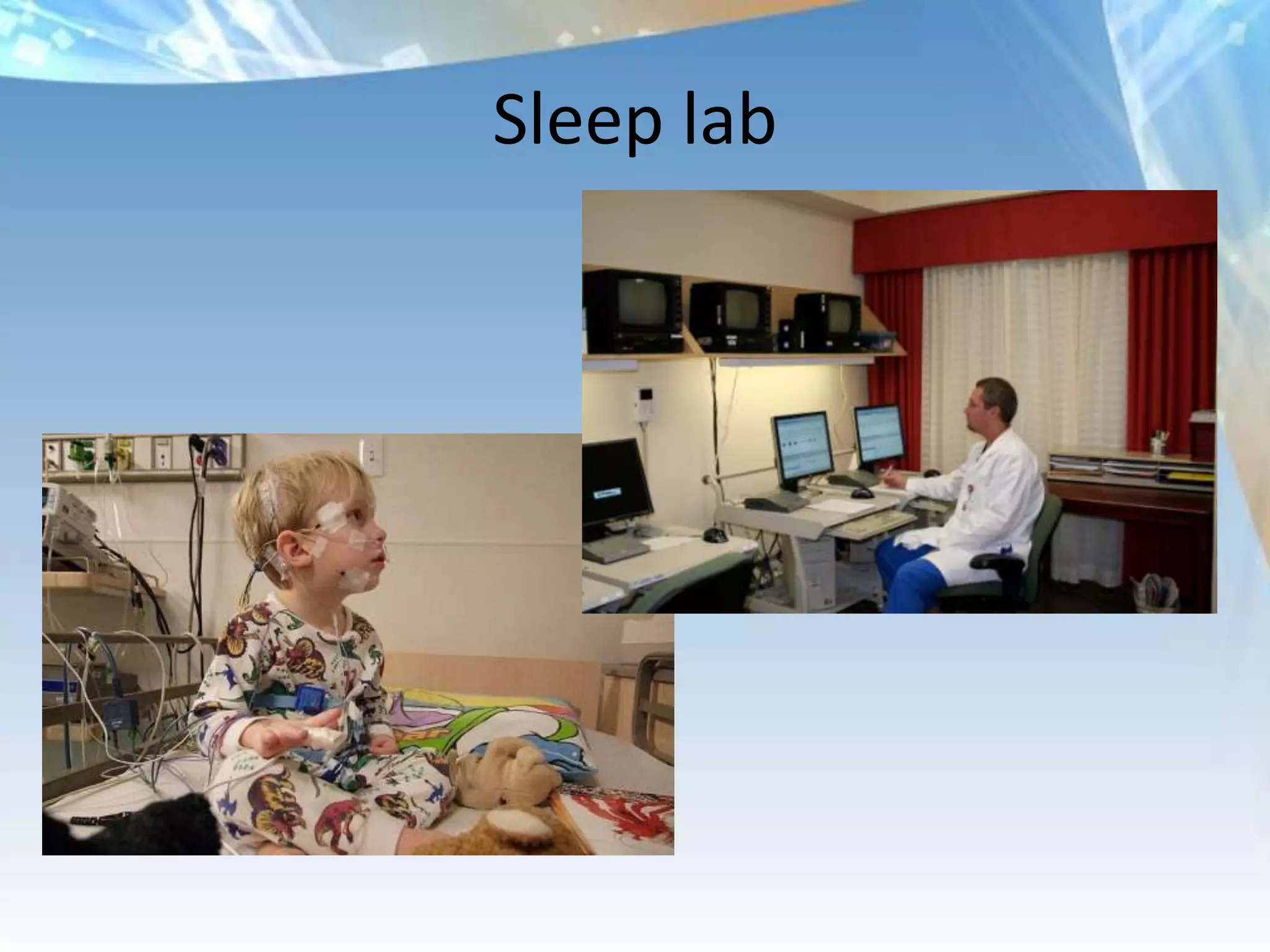 Sleep lab